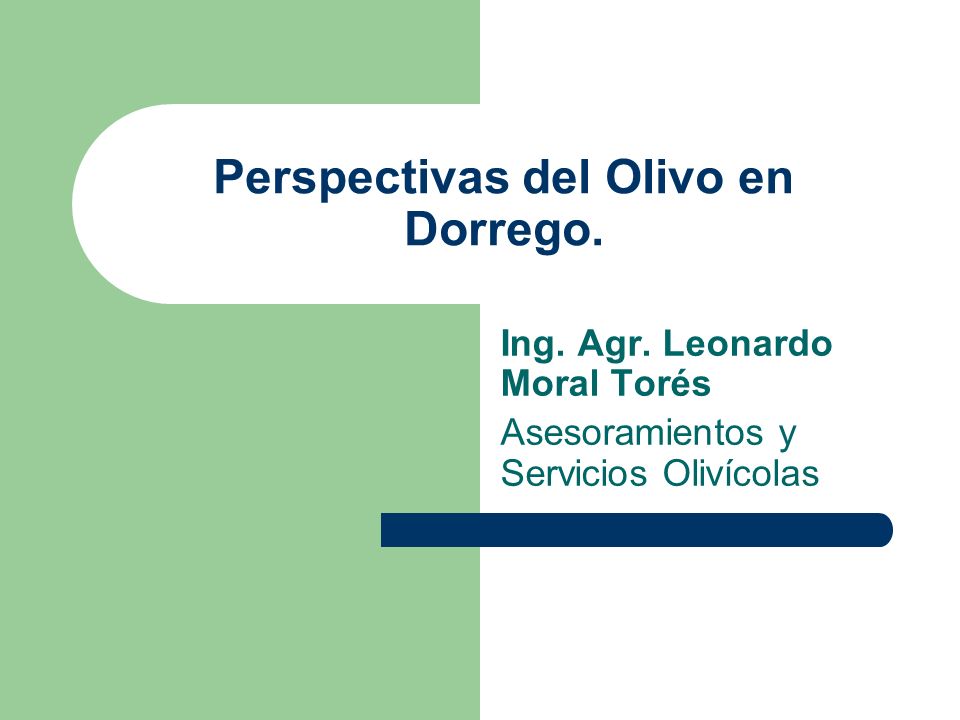 Perspectivas del Olivo en Dorrego.

Ing. Agr. Leonardo Moral Torés
Asesoramientos y Servicios Olivícolas